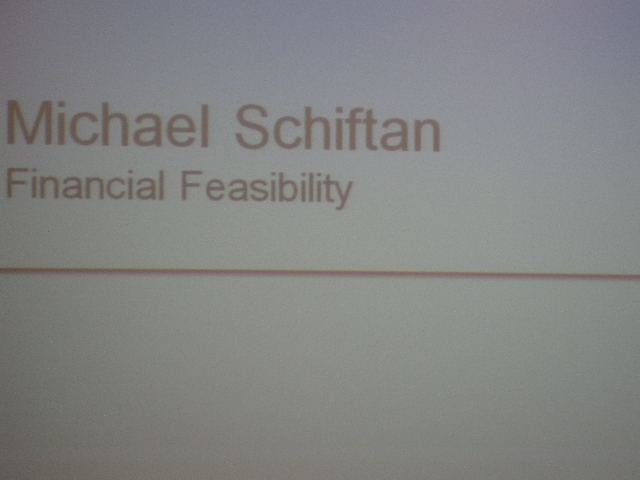 Michael Schiftan
Financial Feasibility